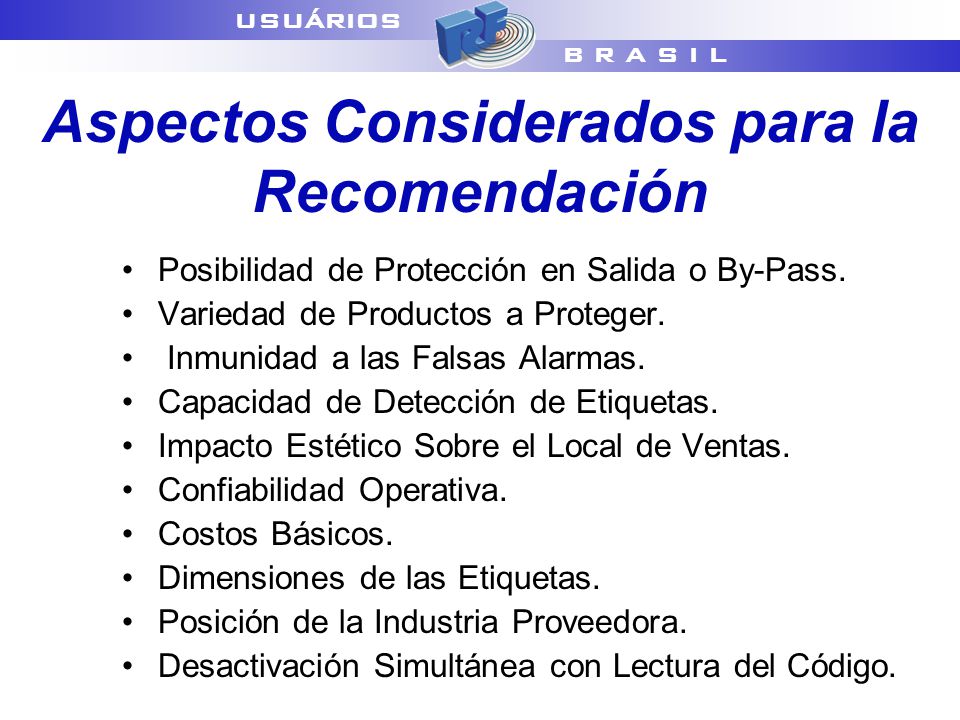 USUÁRIOS
RF
BRASIL

Aspectos Considerados para la Recomendación

• Posibilidad de Protección en Salida o By-Pass.
• Variedad de Productos a Proteger.
• Inmunidad a las Falsas Alarmas.
• Capacidad de Detección de Etiquetas.
• Impacto Estético Sobre el Local de Ventas.
• Confiabilidad Operativa.
• Costos Básicos.
• Dimensiones de las Etiquetas.
• Posición de la Industria Proveedora.
• Desactivación Simultánea con Lectura del Código.